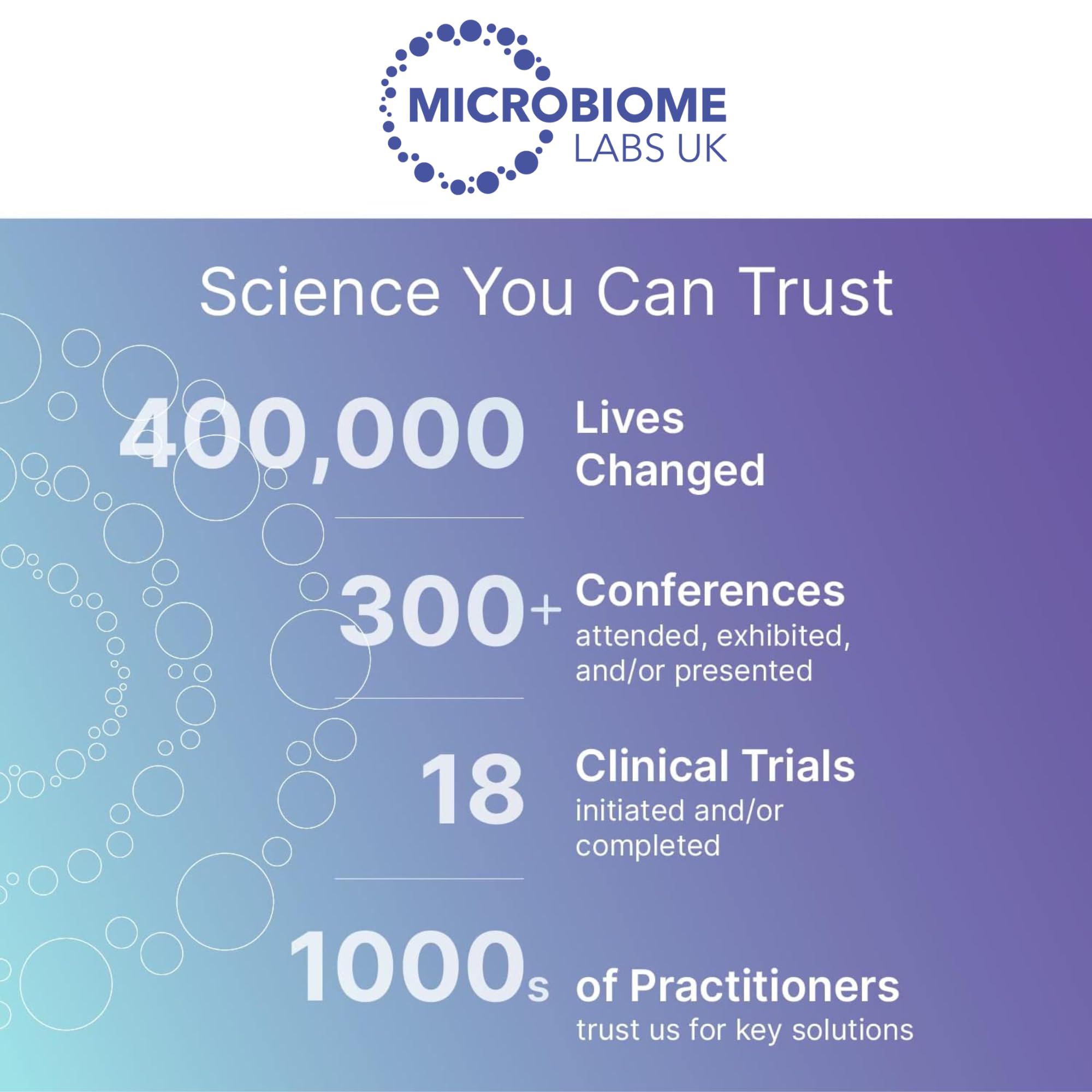 MICROBIOME
LABS UK

Science You Can Trust

400,000 Lives Changed

300+ Conferences
attended, exhibited, and/or presented

18 Clinical Trials
initiated and/or completed

1000s of Practitioners
trust us for key solutions